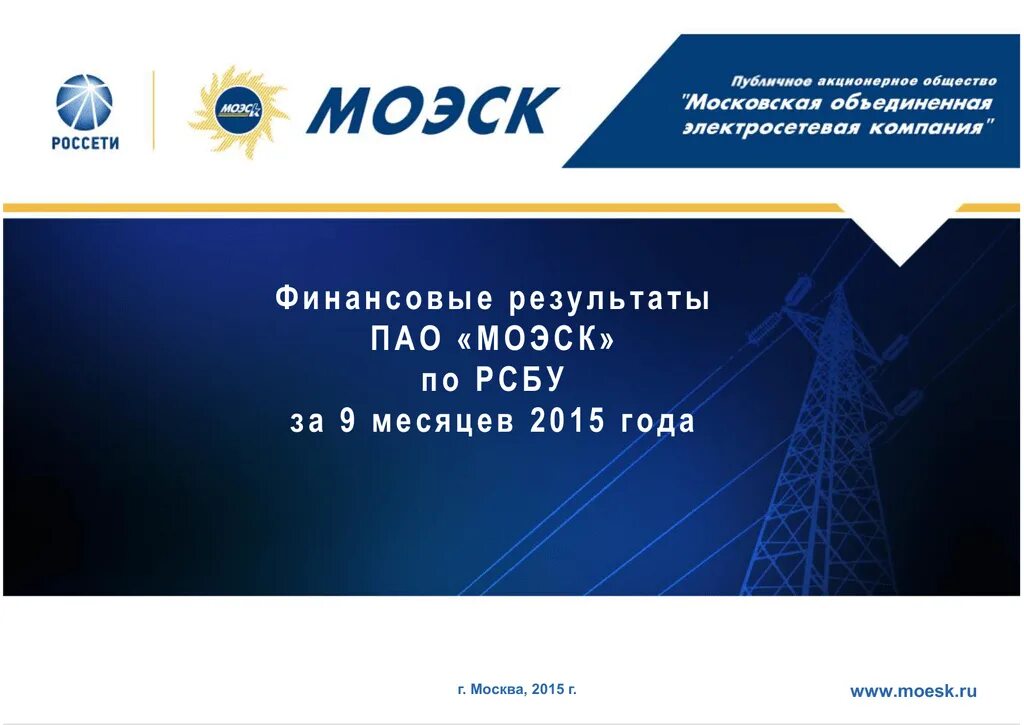 РОССЕТИ

МОЭСК

МОЭСК

Публичное акционерное общество "Московская объединенная электросетевая компания"

Финансовые результаты ПАО «МОЭСК» по РСБУ за 9 месяцев 2015 года

г. Москва, 2015 г.

www.moesk.ru